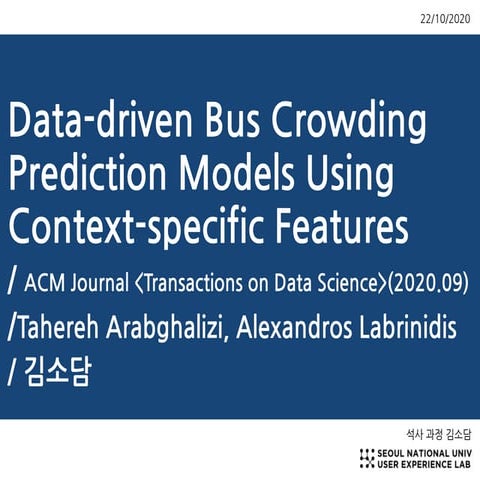 22/10/2020

Data-driven Bus Crowding Prediction Models Using Context-specific Features

/ ACM Journal <Transactions on Data Science>(2020.09)

/Tahereh Arabghalizi, Alexandros Labrinidis

/ 김소담

석사 과정 김소담

SEOUL NATIONAL UNIV
USER EXPERIENCE LAB